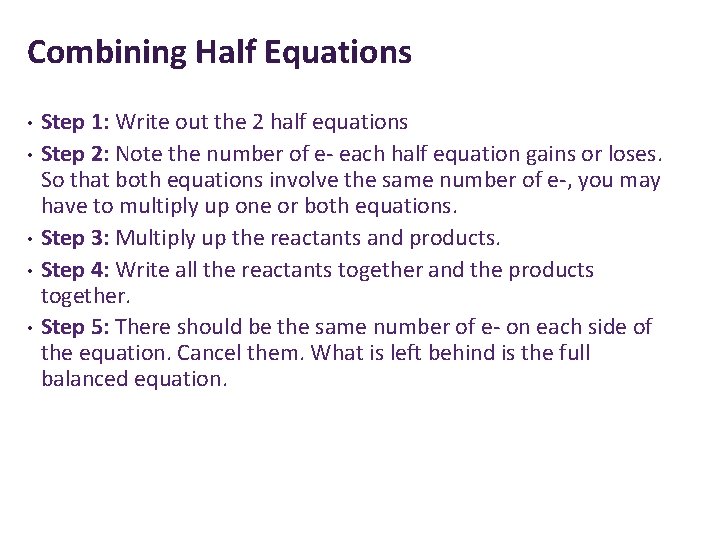 Combining Half Equations

• Step 1: Write out the 2 half equations

• Step 2: Note the number of e- each half equation gains or loses. So that both equations involve the same number of e-, you may have to multiply up one or both equations.

• Step 3: Multiply up the reactants and products.

• Step 4: Write all the reactants together and the products together.

• Step 5: There should be the same number of e- on each side of the equation. Cancel them. What is left behind is the full balanced equation.